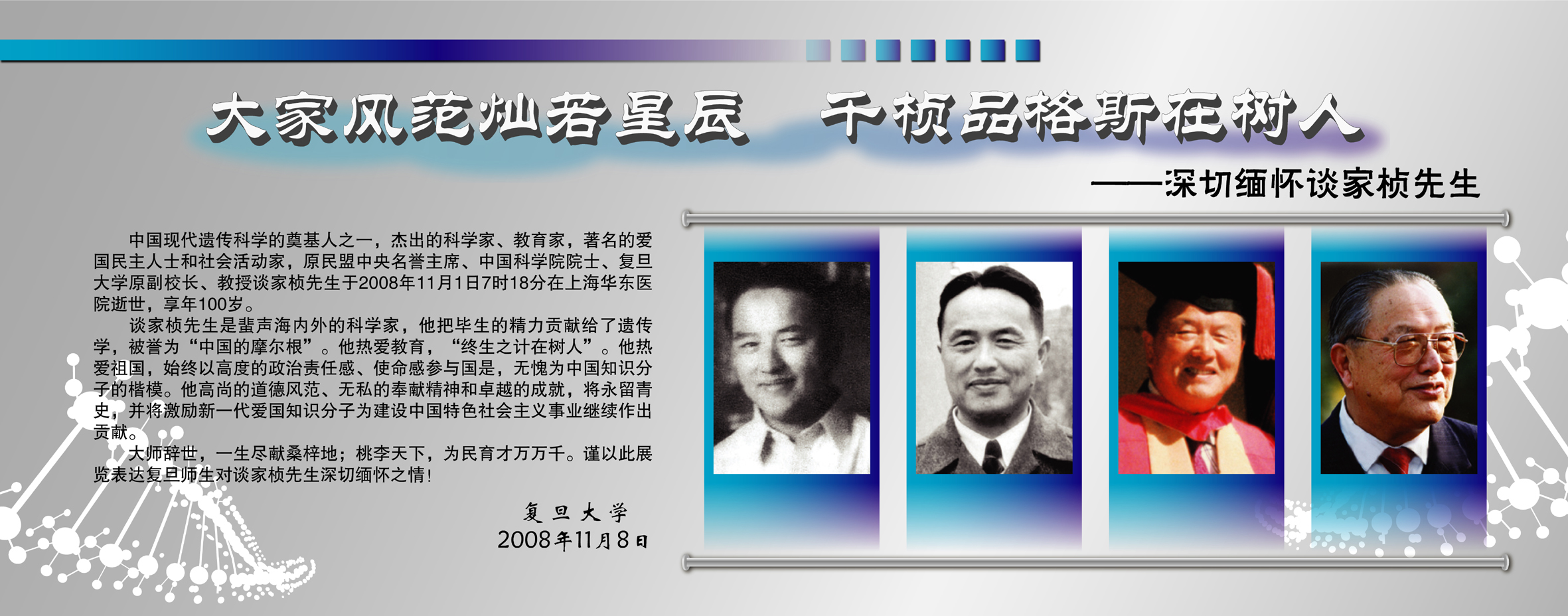 大家风范灿若星辰　千桢品格斯在树人

——深切缅怀谈家桢先生

中国现代遗传科学的奠基人之一，杰出的科学家、教育家，著名的爱国民主人士和社会活动家，原民盟中央名誉主席、中国科学院院士、复旦大学原副校长、教授谈家桢先生于2008年11月1日7时18分在上海华东医院逝世，享年100岁。

谈家桢先生是蜚声海内外的科学家，他把毕生的精力贡献给了遗传学，被誉为“中国的摩尔根”。他热爱教育，“终生之计在树人”。他热爱祖国，始终以高度的政治责任感、使命感参与国是，无愧为中国知识分子的楷模。他高尚的道德风范、无私的奉献精神和卓越的成就，将永留青史，并将激励新一代爱国知识分子为建设中国特色社会主义事业继续作出贡献。

大师辞世，一生尽献桑梓地；桃李天下，为民育才万万千。谨以此展览表达复旦师生对谈家桢先生深切缅怀之情！

复旦大学
2008年11月8日